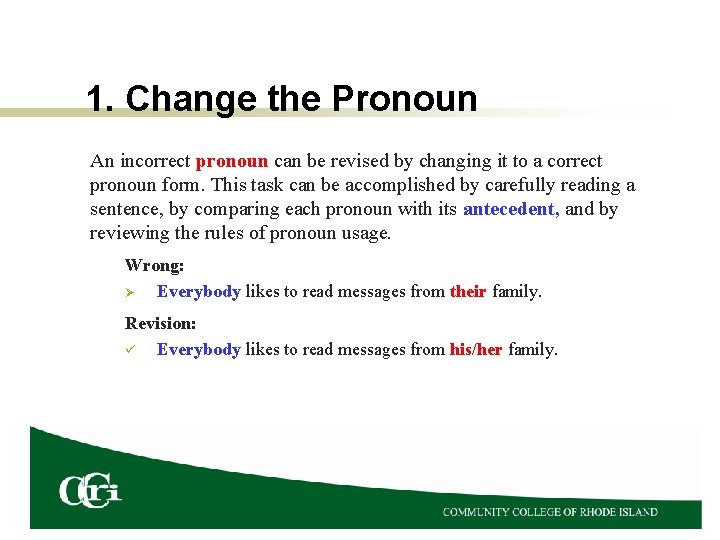 1. Change the Pronoun

An incorrect pronoun can be revised by changing it to a correct pronoun form. This task can be accomplished by carefully reading a sentence, by comparing each pronoun with its antecedent, and by reviewing the rules of pronoun usage.

Wrong:

➢ Everybody likes to read messages from their family.

Revision:

✓ Everybody likes to read messages from his/her family.

CCRI

COMMUNITY COLLEGE OF RHODE ISLAND